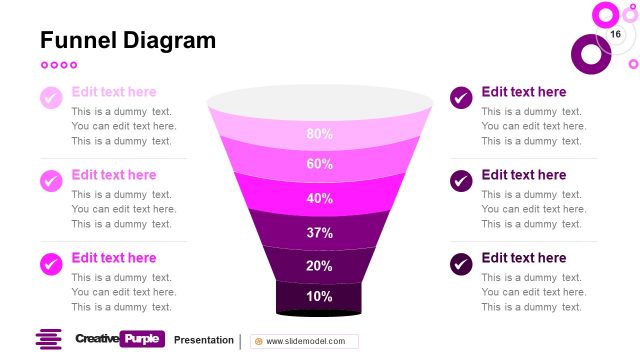 Funnel Diagram

16

Edit text here
This is a dummy text.
You can edit text here.
This is a dummy text.

Edit text here
This is a dummy text.
You can edit text here.
This is a dummy text.

Edit text here
This is a dummy text.
You can edit text here.
This is a dummy text.

80%
60%
40%
37%
20%
10%

Edit text here
This is a dummy text.
You can edit text here.
This is a dummy text.

Edit text here
This is a dummy text.
You can edit text here.
This is a dummy text.

Edit text here
This is a dummy text.
You can edit text here.
This is a dummy text.

Creative Purple Presentation | www.slidemodel.com